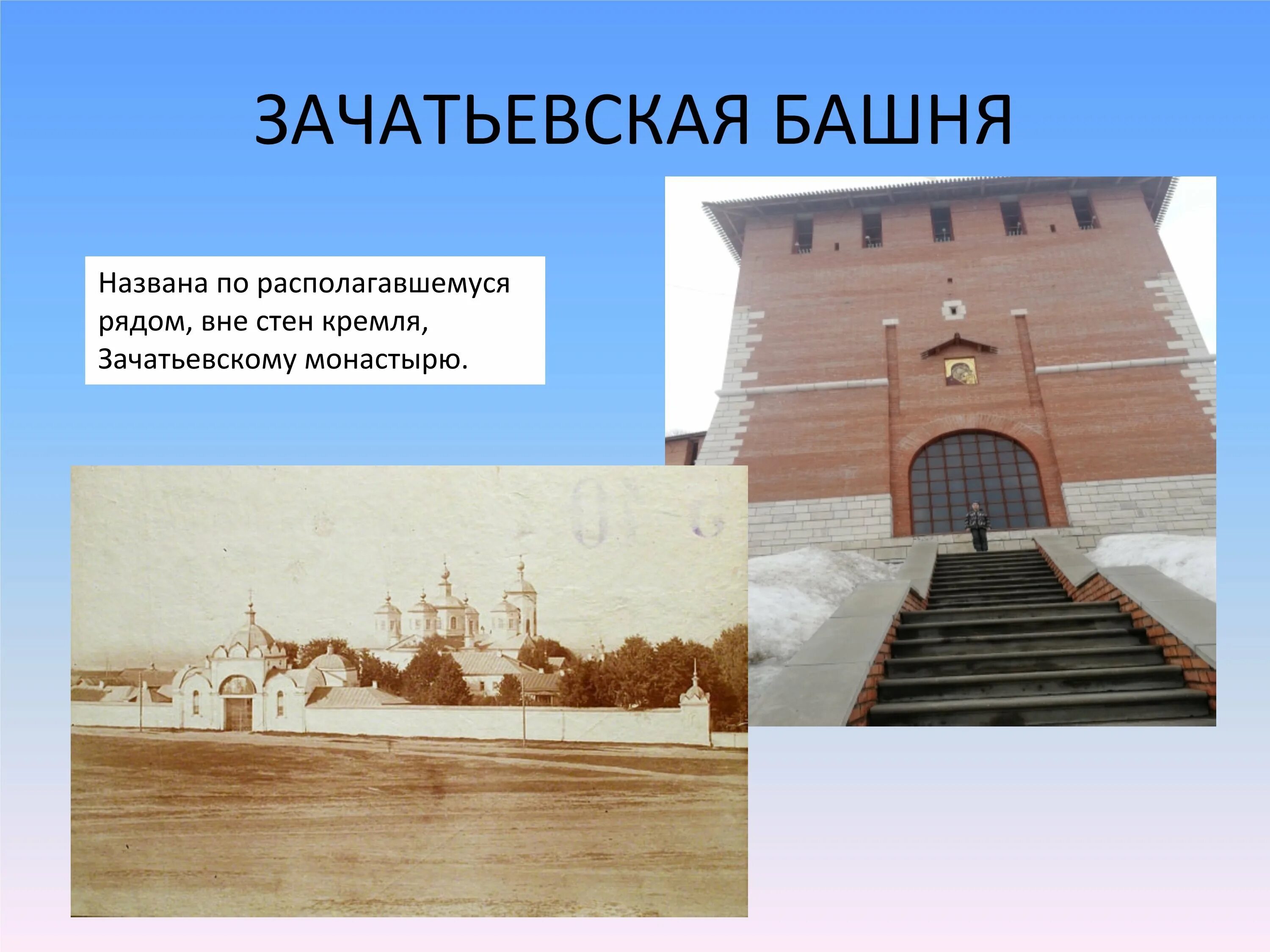 ЗАЧАТЬЕВСКАЯ БАШНЯ

Названа по располагавшемуся рядом, вне стен кремля, Зачатьевскому монастырю.